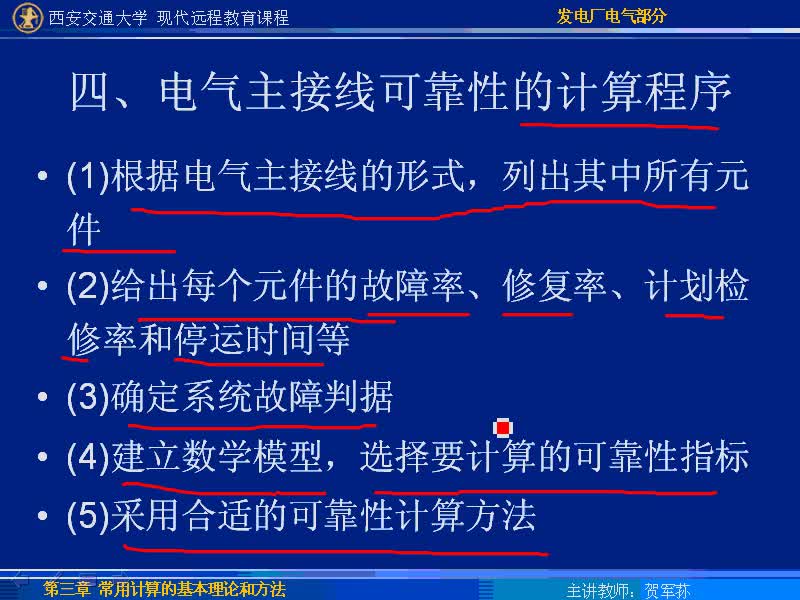 西安交通大学 现代远程教育课程

发电厂电气部分

四、电气主接线可靠性的计算程序

• (1)根据电气主接线的形式，列出其中所有元件

• (2)给出每个元件的故障率、修复率、计划检修率和停运时间等

• (3)确定系统故障判据

• (4)建立数学模型，选择要计算的可靠性指标

• (5)采用合适的可靠性计算方法

第三章 常用计算的基本理论和方法

主讲教师：贺军荪